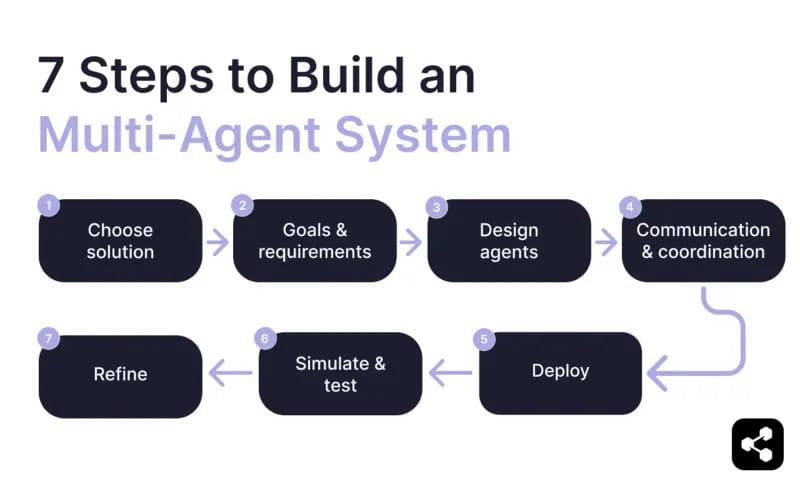 7 Steps to Build an Multi-Agent System

1 Choose solution

2 Goals & requirements

3 Design agents

4 Communication & coordination

5 Deploy

6 Simulate & test

7 Refine